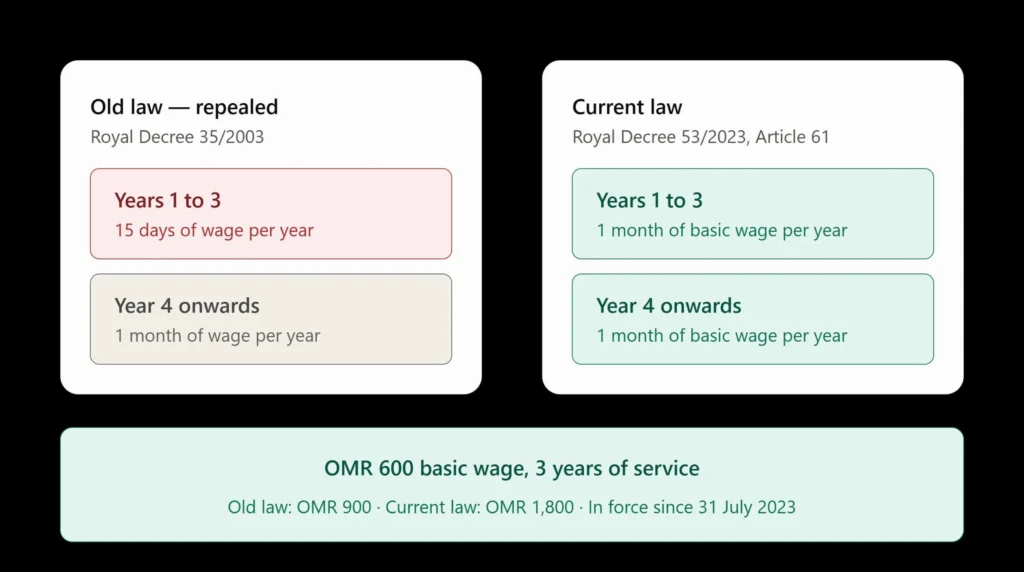 Old law — repealed
Royal Decree 35/2003

Years 1 to 3
15 days of wage per year

Year 4 onwards
1 month of wage per year

Current law
Royal Decree 53/2023, Article 61

Years 1 to 3
1 month of basic wage per year

Year 4 onwards
1 month of basic wage per year

OMR 600 basic wage, 3 years of service
Old law: OMR 900 · Current law: OMR 1,800 · In force since 31 July 2023